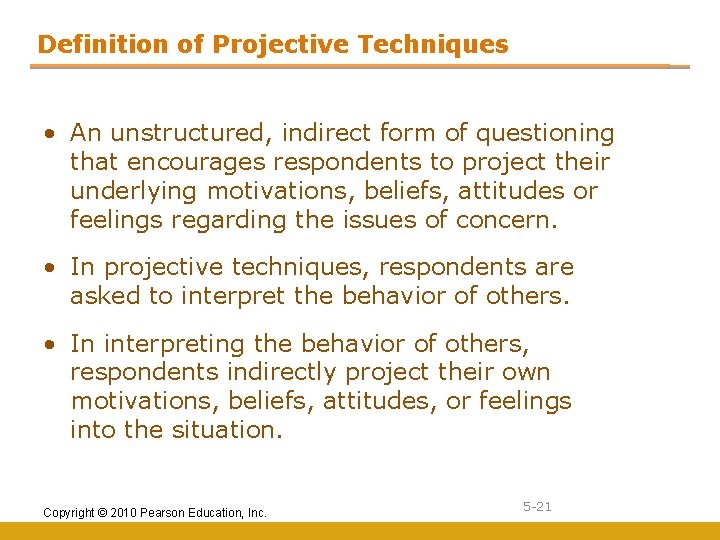 Definition of Projective Techniques

• An unstructured, indirect form of questioning that encourages respondents to project their underlying motivations, beliefs, attitudes or feelings regarding the issues of concern.

• In projective techniques, respondents are asked to interpret the behavior of others.

• In interpreting the behavior of others, respondents indirectly project their own motivations, beliefs, attitudes, or feelings into the situation.

Copyright © 2010 Pearson Education, Inc.

5-21